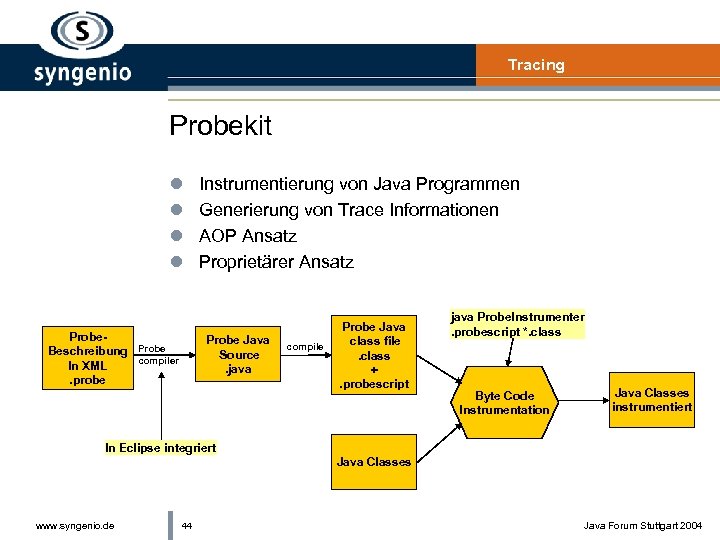 S
syngenio

Tracing

Probekit

Instrumentierung von Java Programmen
Generierung von Trace Informationen
AOP Ansatz
Proprietärer Ansatz

Probe-Beschreibung In XML .probe

Probe compiler

Probe Java Source .java

compile

Probe Java class file .class + .probescript

java ProbeInstrumenter .probescript *.class

Byte Code Instrumentation

Java Classes instrumentiert

In Eclipse integriert

Java Classes

www.syngenio.de

44

Java Forum Stuttgart 2004